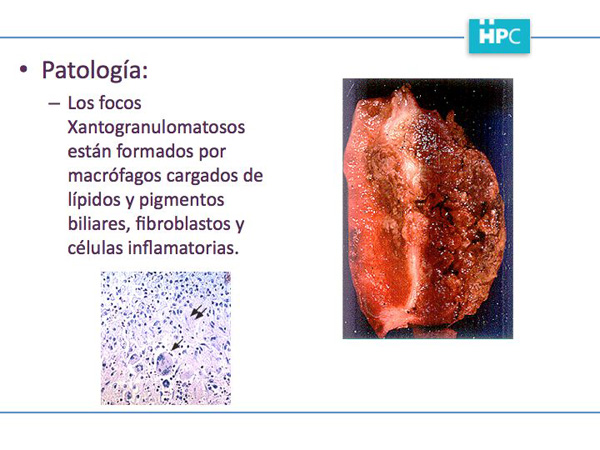 HPC

• Patología:

– Los focos Xantogranulomatosos están formados por macrófagos cargados de lípidos y pigmentos biliares, fibroblastos y células inflamatorias.